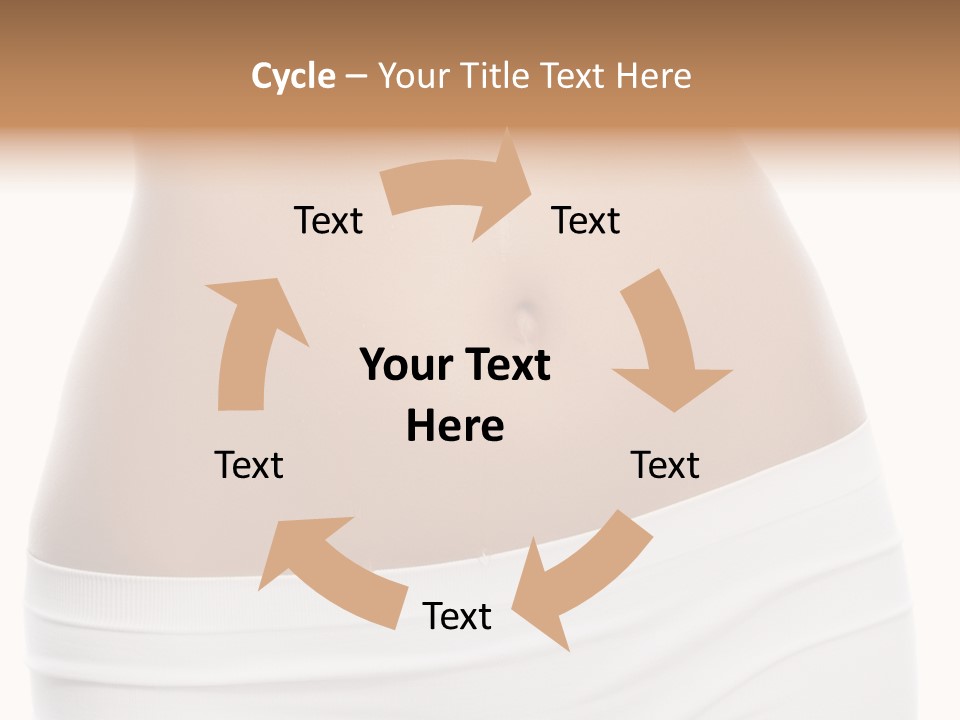 Cycle – Your Title Text Here

Text

Text

Your Text Here

Text

Text

Text